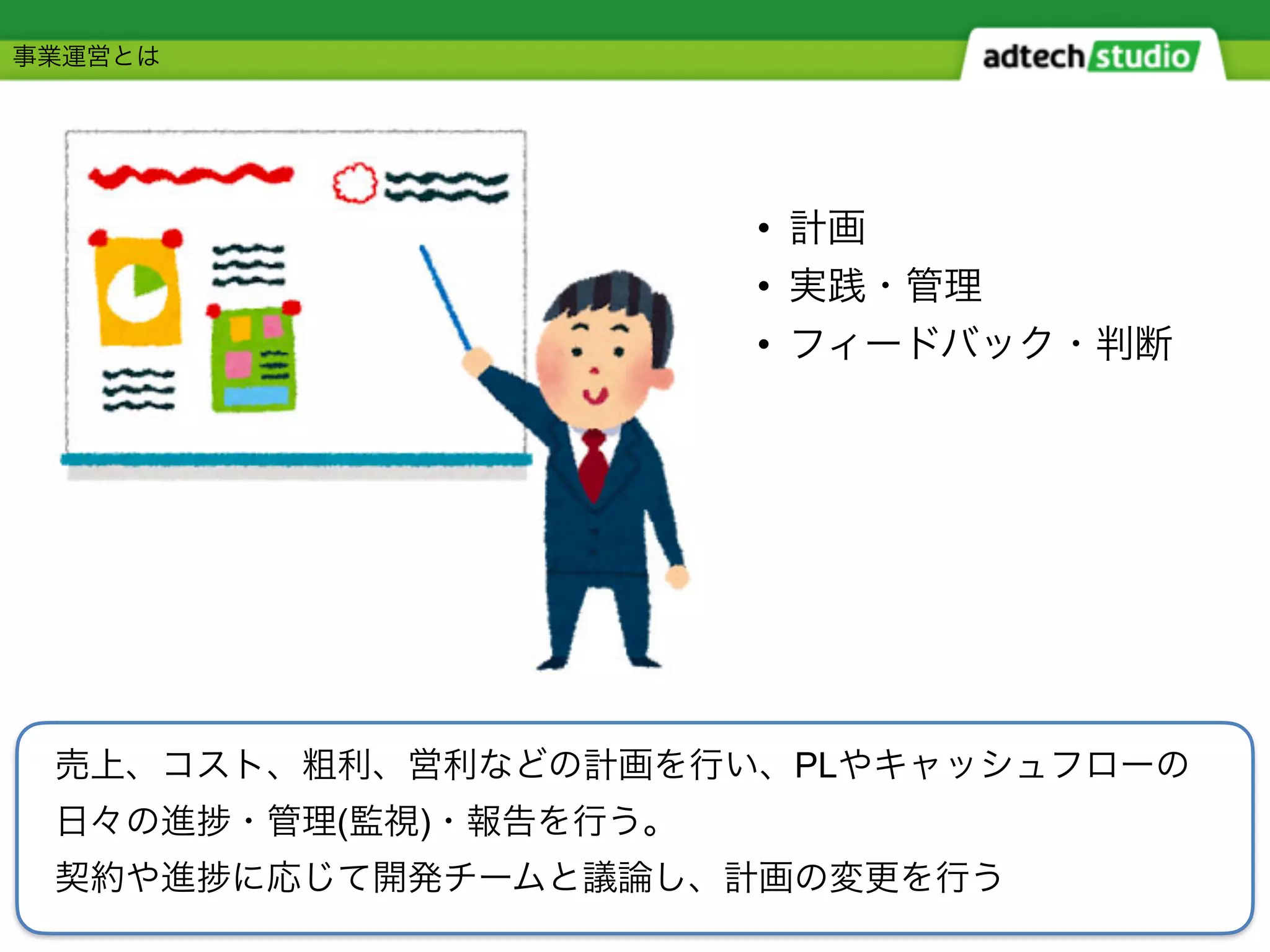 事業運営とは

adtech studio

• 計画
• 実践・管理
• フィードバック・判断

売上、コスト、粗利、営利などの計画を行い、PLやキャッシュフローの日々の進捗・管理(監視)・報告を行う。
契約や進捗に応じて開発チームと議論し、計画の変更を行う